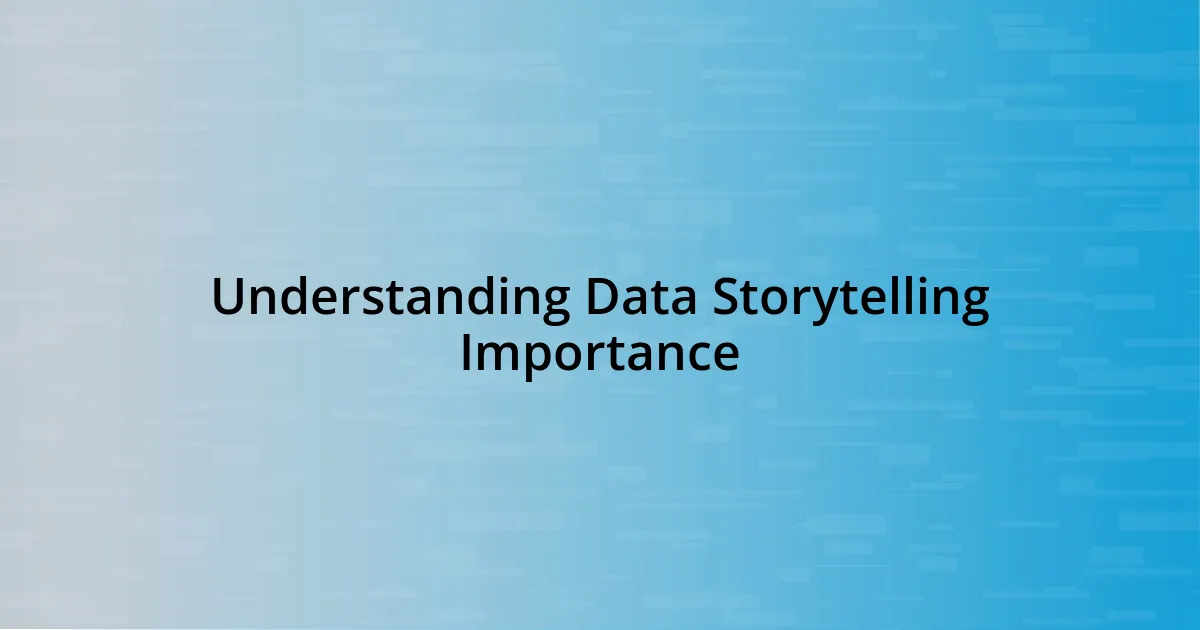 Understanding Data Storytelling Importance